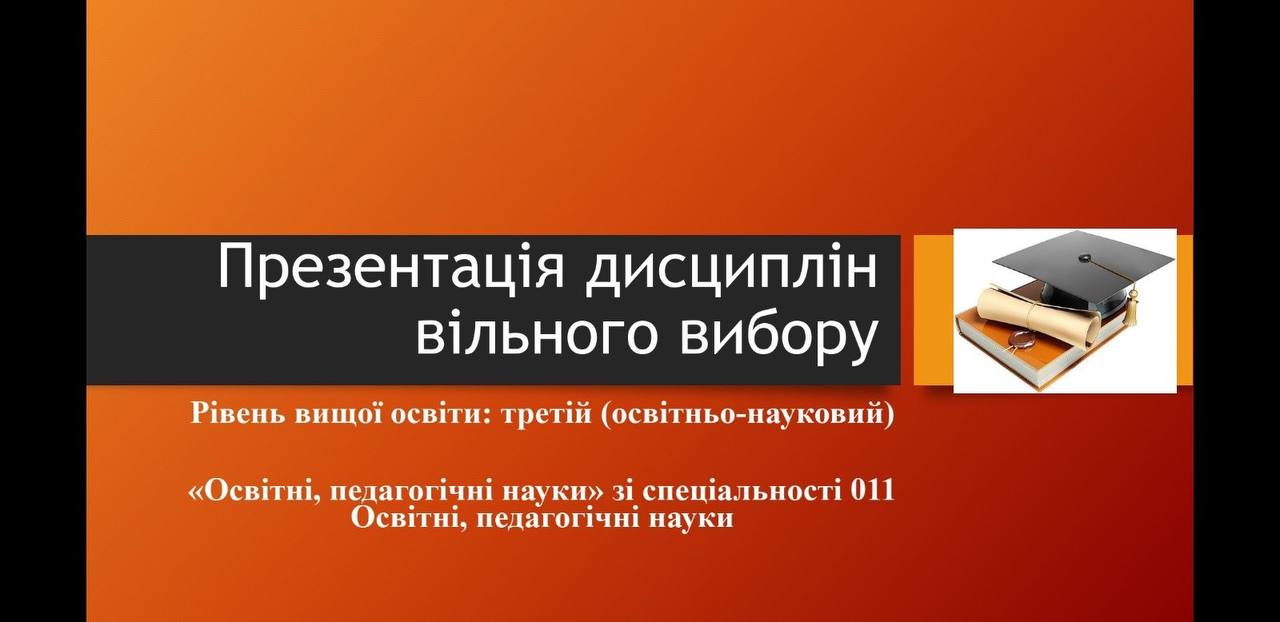 Презентація дисциплін вільного вибору

Рівень вищої освіти: третій (освітньо-науковий)

«Освітні, педагогічні науки» зі спеціальності 011 Освітні, педагогічні науки